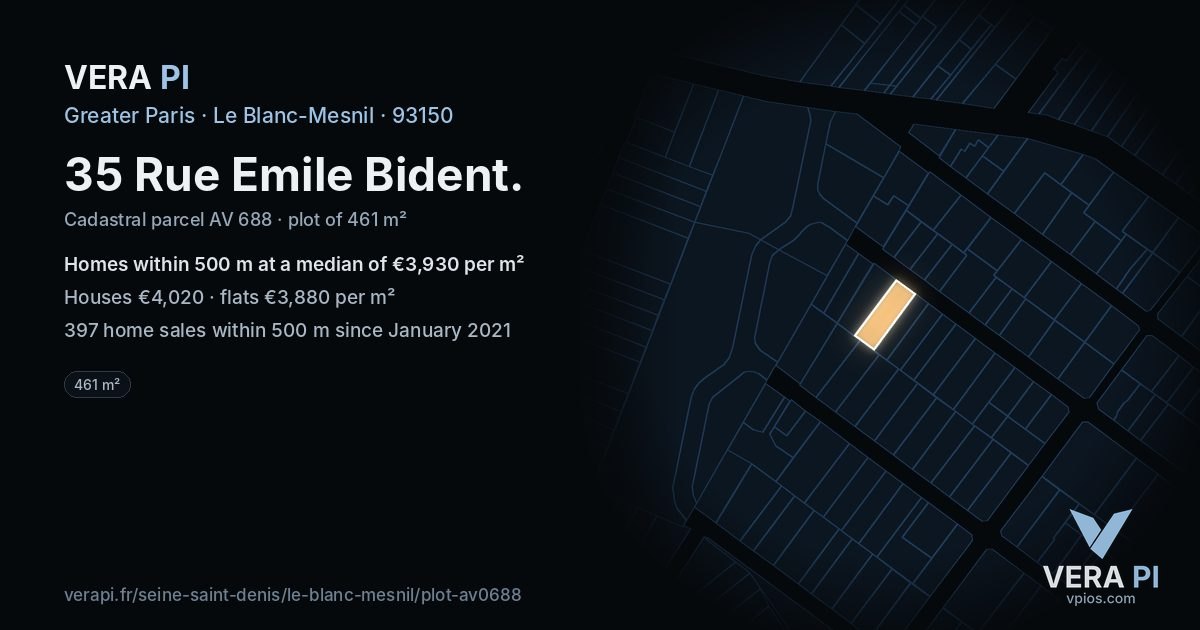 VERA PI

Greater Paris · Le Blanc-Mesnil · 93150

35 Rue Emile Bident.

Cadastral parcel AV 688 · plot of 461 m²

Homes within 500 m at a median of €3,930 per m²

Houses €4,020 · flats €3,880 per m²

397 home sales within 500 m since January 2021

461 m²

verapi.fr/seine-saint-denis/le-blanc-mesnil/plot-av0688

VERA PI
vpios.com